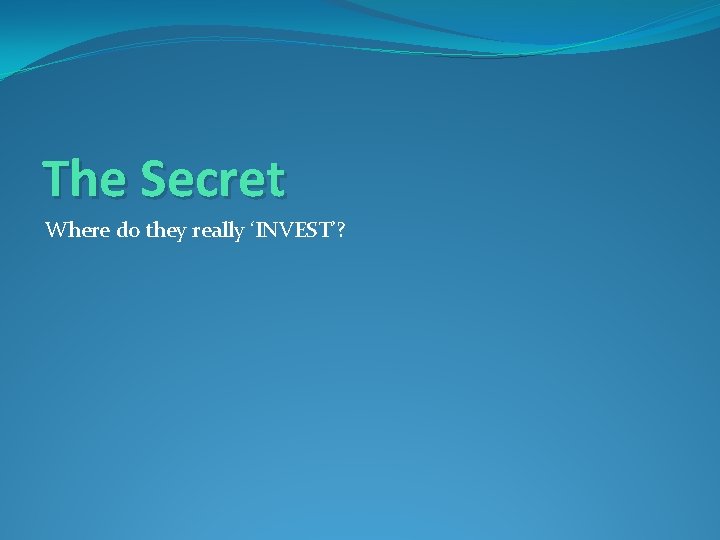 The Secret

Where do they really ‘INVEST’?